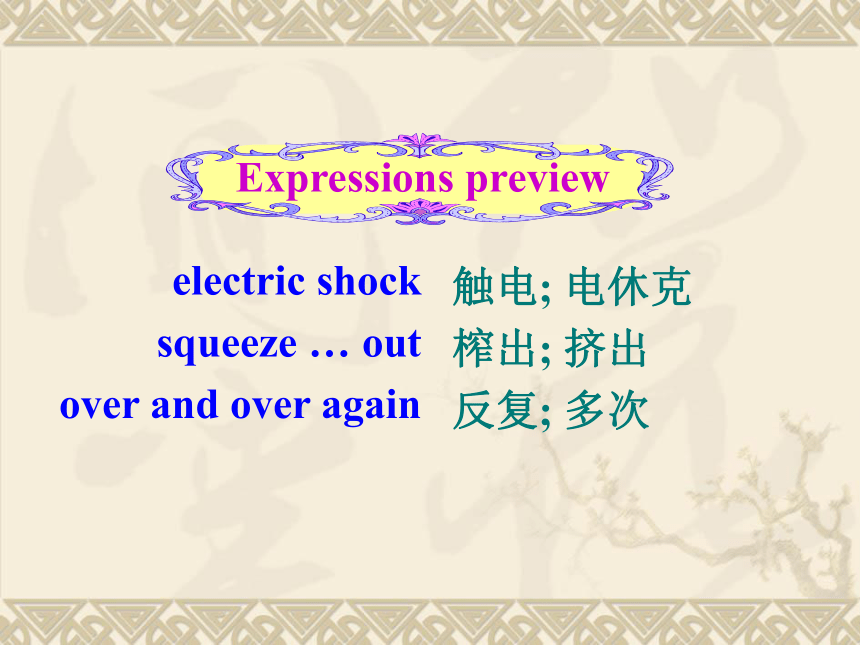 Expressions preview

electric shock 触电; 电休克
squeeze … out 榨出; 挤出
over and over again 反复; 多次